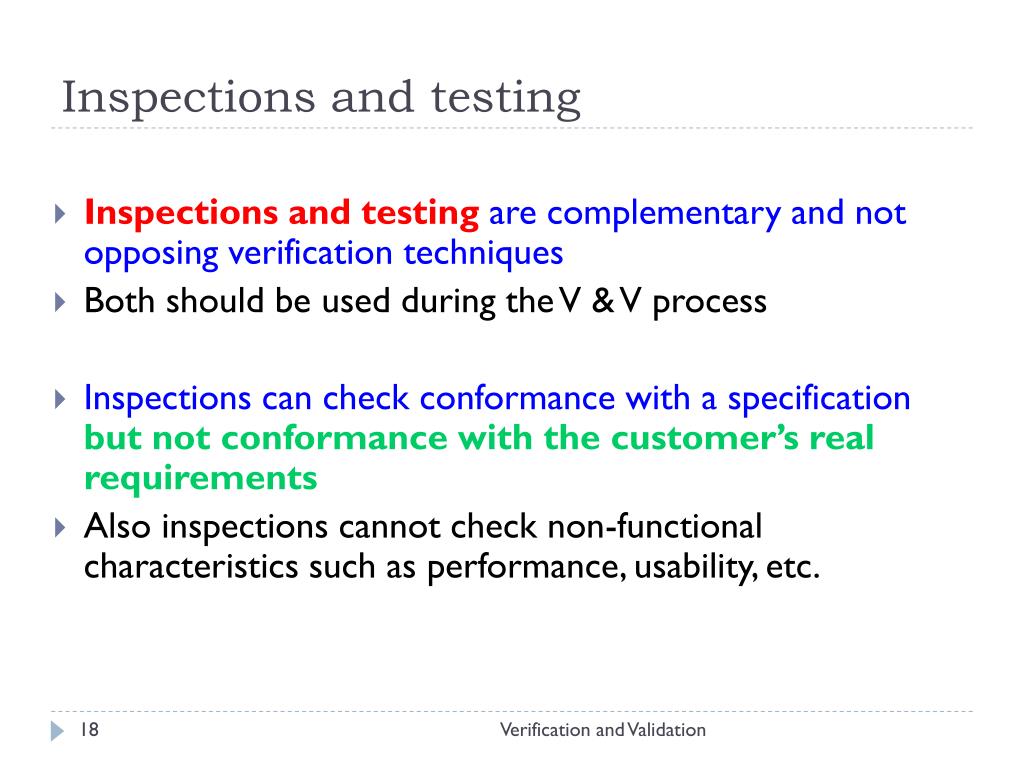 Inspections and testing

Inspections and testing are complementary and not opposing verification techniques
Both should be used during the V & V process

Inspections can check conformance with a specification but not conformance with the customer's real requirements
Also inspections cannot check non-functional characteristics such as performance, usability, etc.

18

Verification and Validation